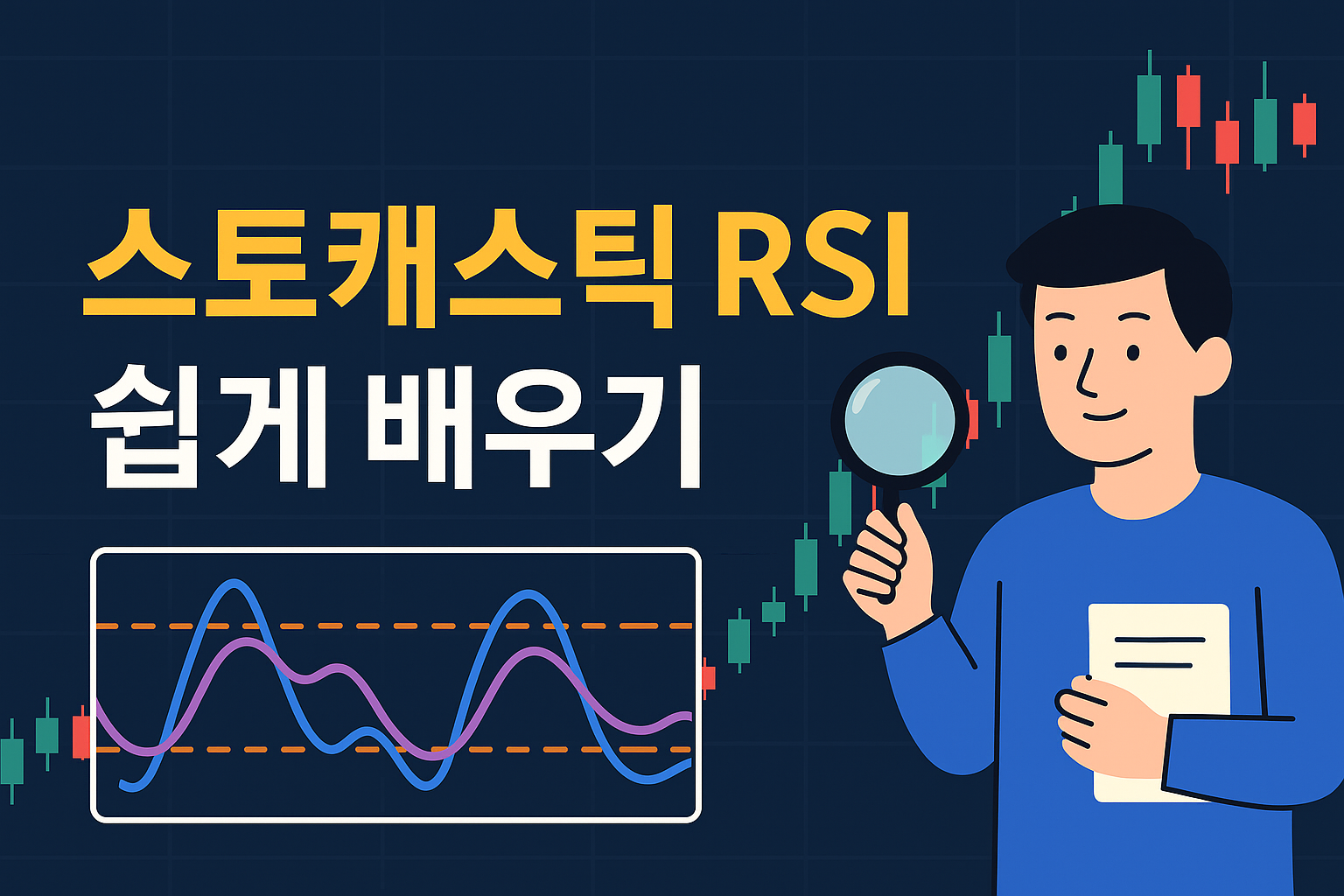 스토캐스틱 RSI
쉽게 배우기